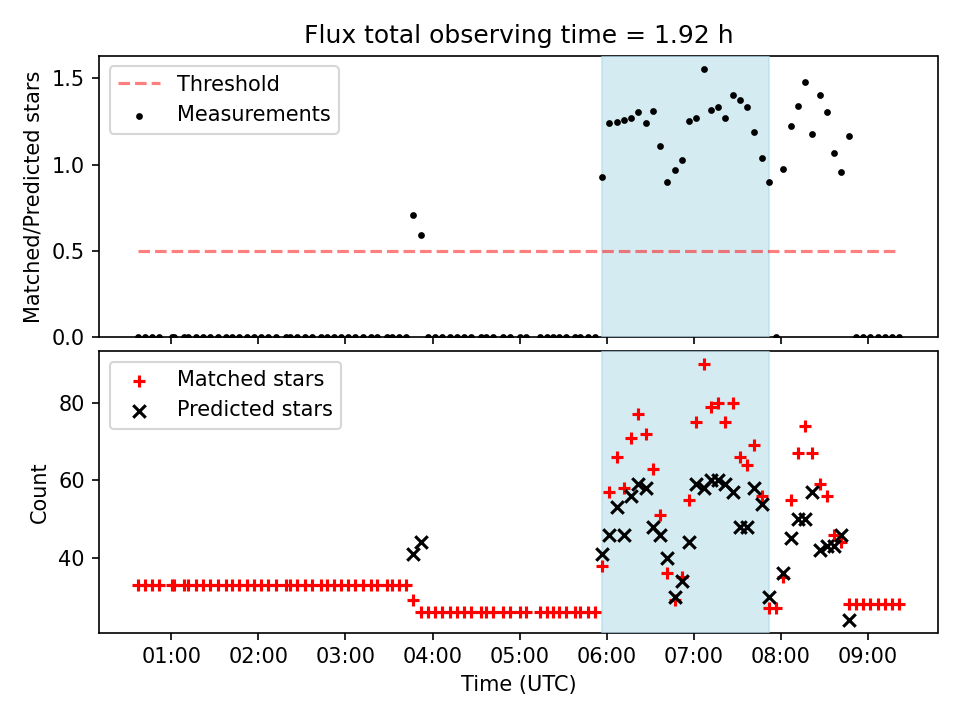 Flux total observing time = 1.92 h

Threshold
Measurements

Matched/Predicted stars

1.5
1.0
0.5
0.0

Matched stars
Predicted stars

Count

80
60
40

01:00 02:00 03:00 04:00 05:00 06:00 07:00 08:00 09:00

Time (UTC)